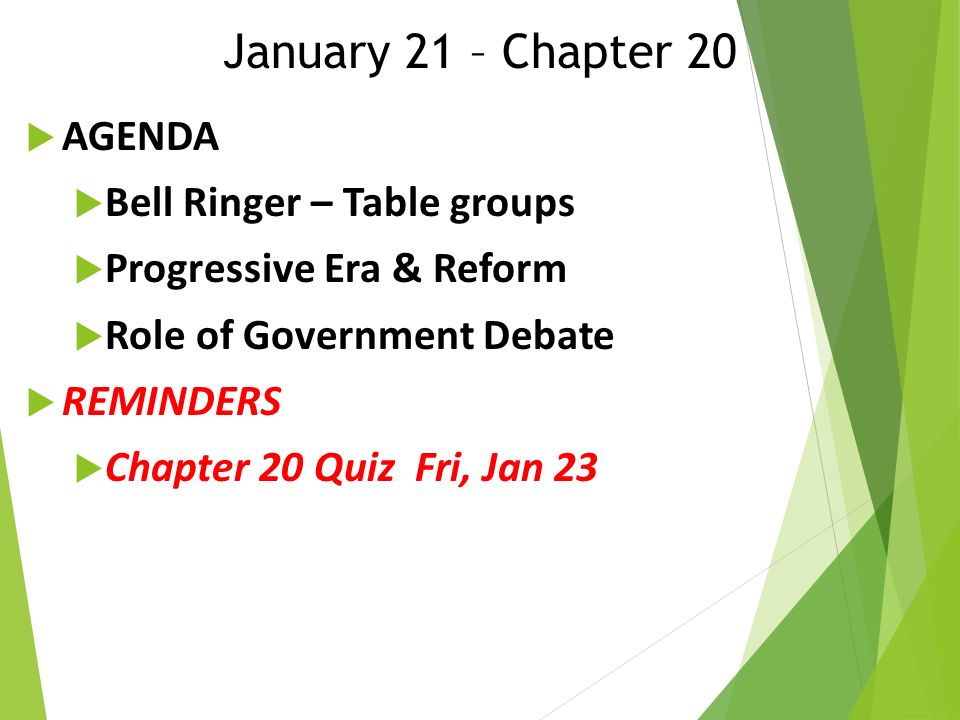 January 21 – Chapter 20

AGENDA

Bell Ringer – Table groups

Progressive Era & Reform

Role of Government Debate

REMINDERS

Chapter 20 Quiz  Fri, Jan 23